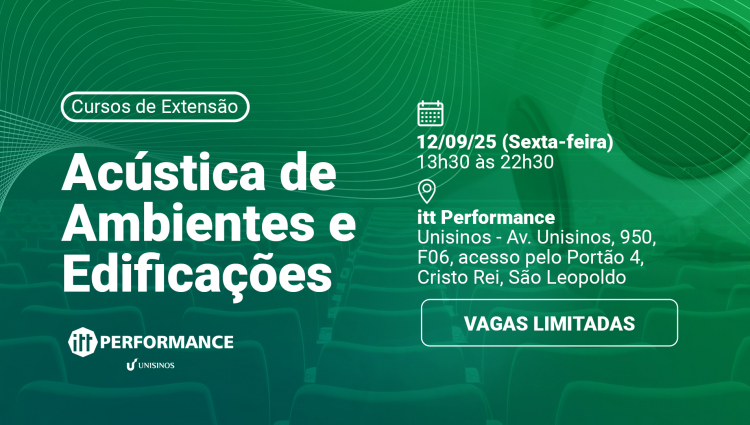 Cursos de Extensão

Acústica de Ambientes e Edificações

itt PERFORMANCE
UNISINOS

12/09/25 (Sexta-feira)
13h30 às 22h30

itt Performance
Unisinos - Av. Unisinos, 950, F06, acesso pelo Portão 4, Cristo Rei, São Leopoldo

VAGAS LIMITADAS